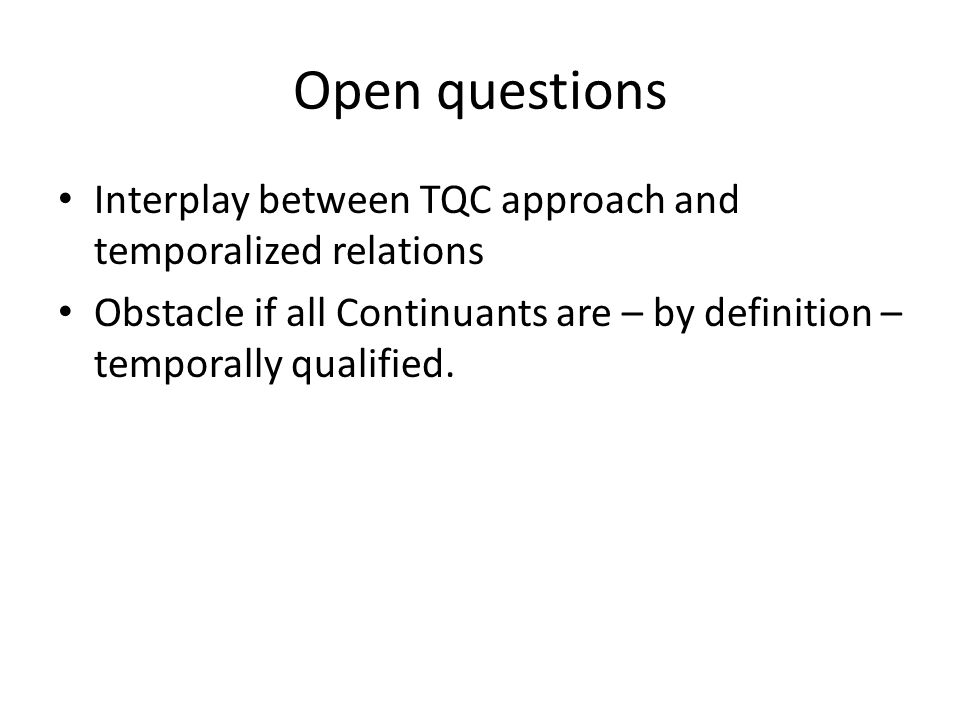 Open questions

• Interplay between TQC approach and temporalized relations

• Obstacle if all Continuants are – by definition – temporally qualified.